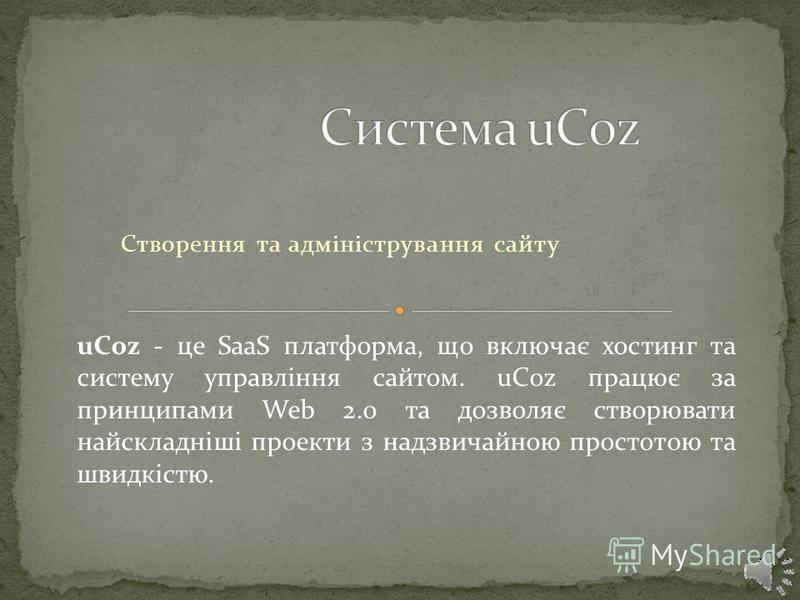 Система uCoz

Створення та адміністрування сайту

uCoz - це SaaS платформа, що включає хостинг та систему управління сайтом. uCoz працює за принципами Web 2.0 та дозволяє створювати найскладніші проекти з надзвичайною простотою та швидкістю.

MyShared